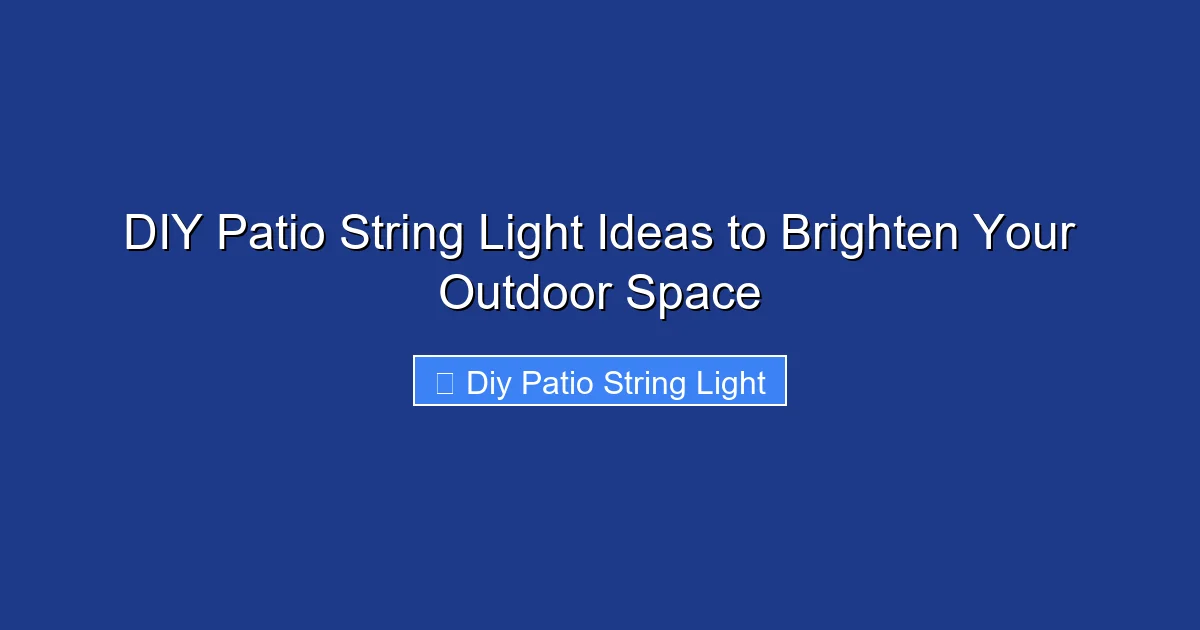 DIY Patio String Light Ideas to Brighten Your Outdoor Space

Diy Patio String Light